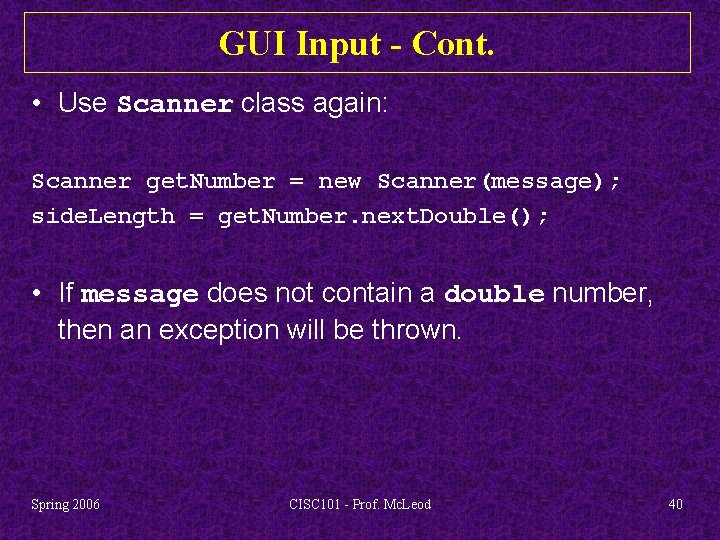 GUI Input - Cont.

• Use Scanner class again:

Scanner getNumber = new Scanner(message);
sideLength = getNumber.nextDouble();

• If message does not contain a double number, then an exception will be thrown.

Spring 2006

CISC101 - Prof. McLeod

40